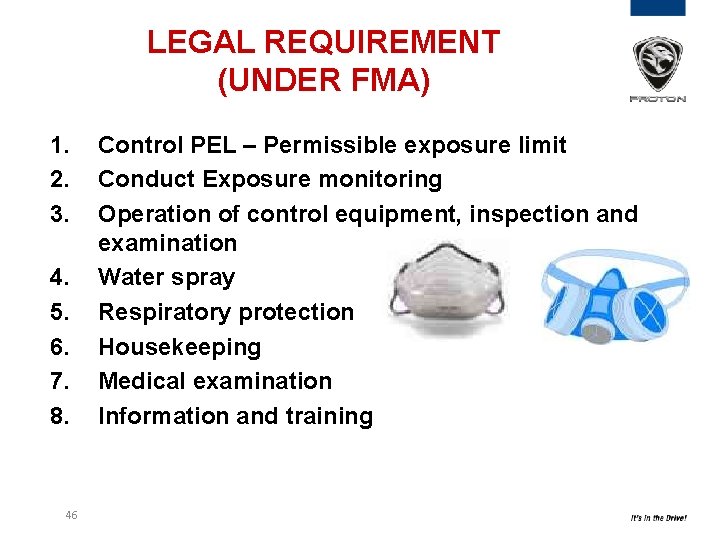 LEGAL REQUIREMENT (UNDER FMA)

PROTON

1. Control PEL – Permissible exposure limit
2. Conduct Exposure monitoring
3. Operation of control equipment, inspection and examination
4. Water spray
5. Respiratory protection
6. Housekeeping
7. Medical examination
8. Information and training

46

It's in the Drive!